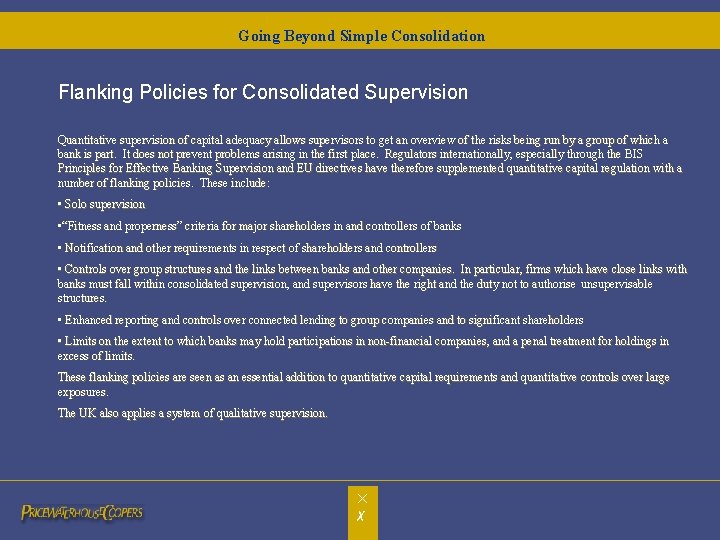 Going Beyond Simple Consolidation

Flanking Policies for Consolidated Supervision

Quantitative supervision of capital adequacy allows supervisors to get an overview of the risks being run by a group of which a bank is part. It does not prevent problems arising in the first place. Regulators internationally, especially through the BIS Principles for Effective Banking Supervision and EU directives have therefore supplemented quantitative capital regulation with a number of flanking policies. These include:

▪ Solo supervision

▪"Fitness and properness" criteria for major shareholders in and controllers of banks

▪ Notification and other requirements in respect of shareholders and controllers

▪ Controls over group structures and the links between banks and other companies. In particular, firms which have close links with banks must fall within consolidated supervision, and supervisors have the right and the duty not to authorise unsupervisable structures.

▪ Enhanced reporting and controls over connected lending to group companies and to significant shareholders

▪ Limits on the extent to which banks may hold participations in non-financial companies, and a penal treatment for holdings in excess of limits.

These flanking policies are seen as an essential addition to quantitative capital requirements and quantitative controls over large exposures.

The UK also applies a system of qualitative supervision.

PRICEWATERHOUSECOOPERS

X